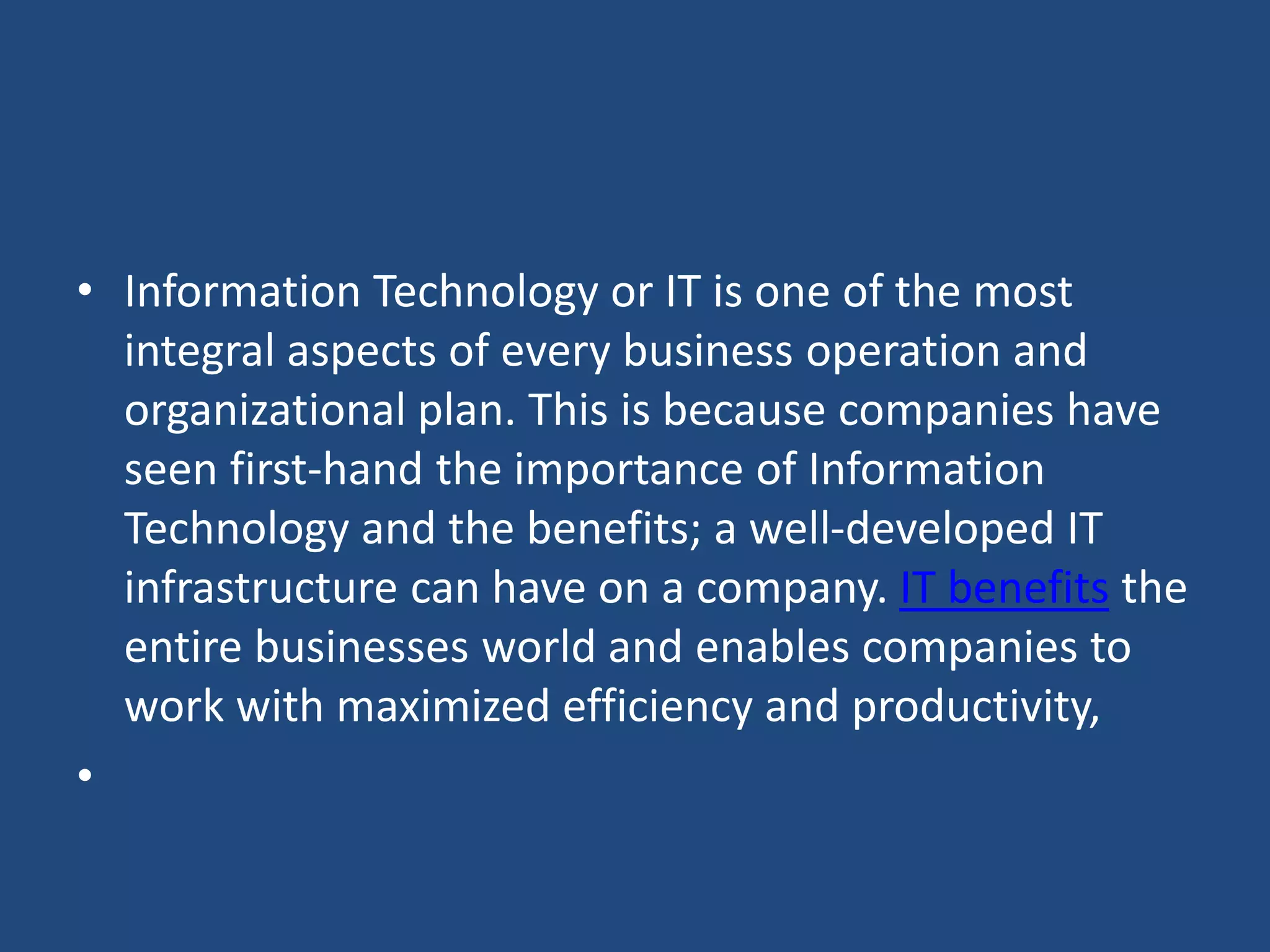 • Information Technology or IT is one of the most integral aspects of every business operation and organizational plan. This is because companies have seen first-hand the importance of Information Technology and the benefits; a well-developed IT infrastructure can have on a company. IT benefits the entire businesses world and enables companies to work with maximized efficiency and productivity,

•